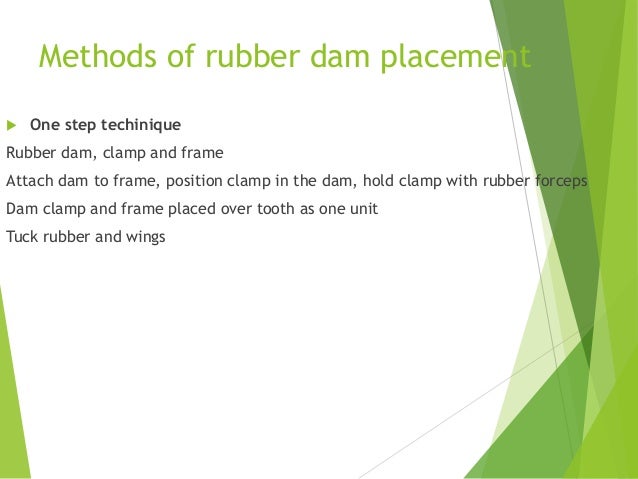 Methods of rubber dam placement

One step techinique

Rubber dam, clamp and frame

Attach dam to frame, position clamp in the dam, hold clamp with rubber forceps

Dam clamp and frame placed over tooth as one unit

Tuck rubber and wings